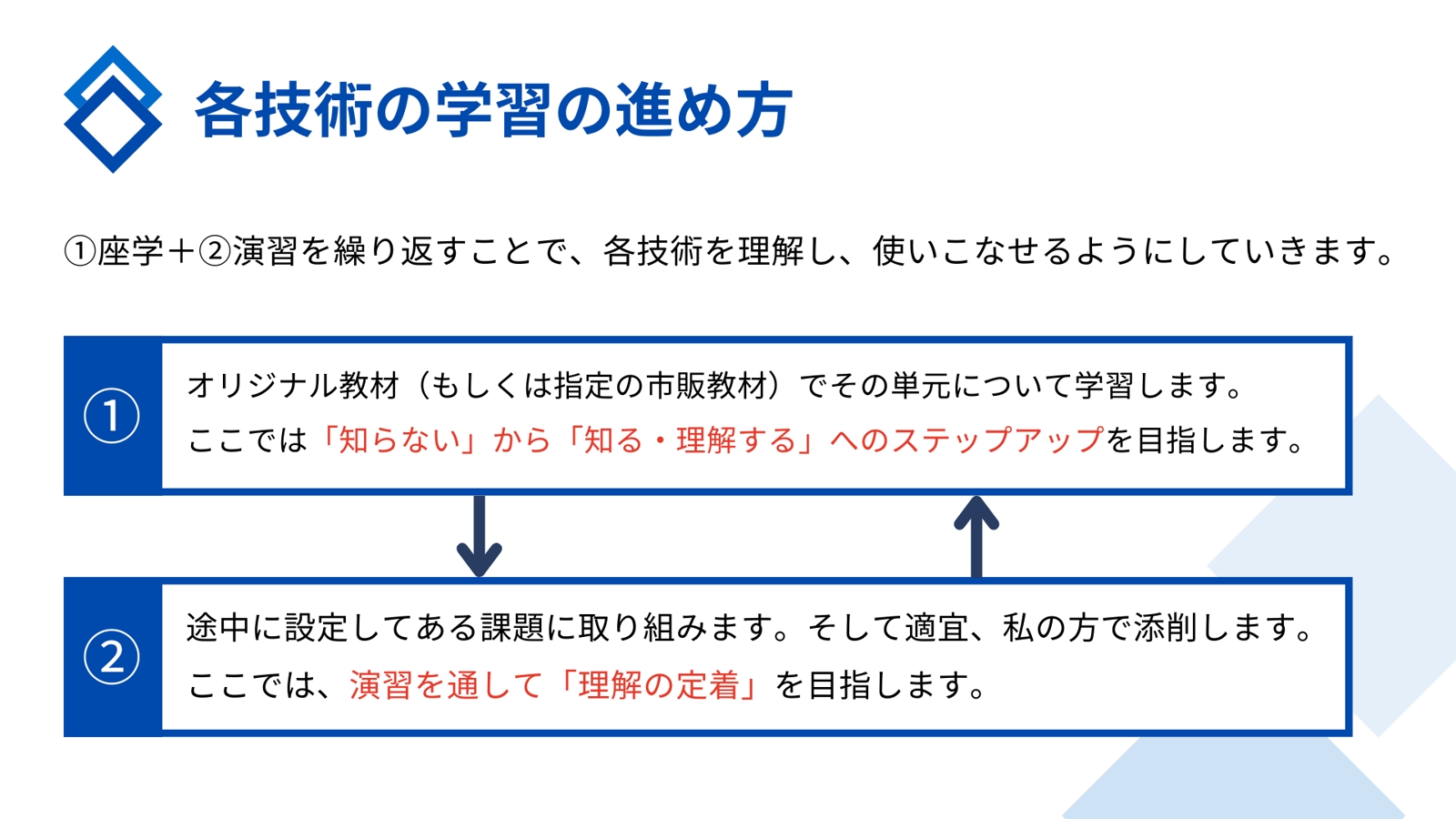 各技術の学習の進め方

①座学＋②演習を繰り返すことで、各技術を理解し、使いこなせるようにしていきます。

①

オリジナル教材（もしくは指定の市販教材）でその単元について学習します。
ここでは「知らない」から「知る・理解する」へのステップアップを目指します。

②

途中に設定してある課題に取り組みます。そして適宜、私の方で添削します。
ここでは、演習を通して「理解の定着」を目指します。